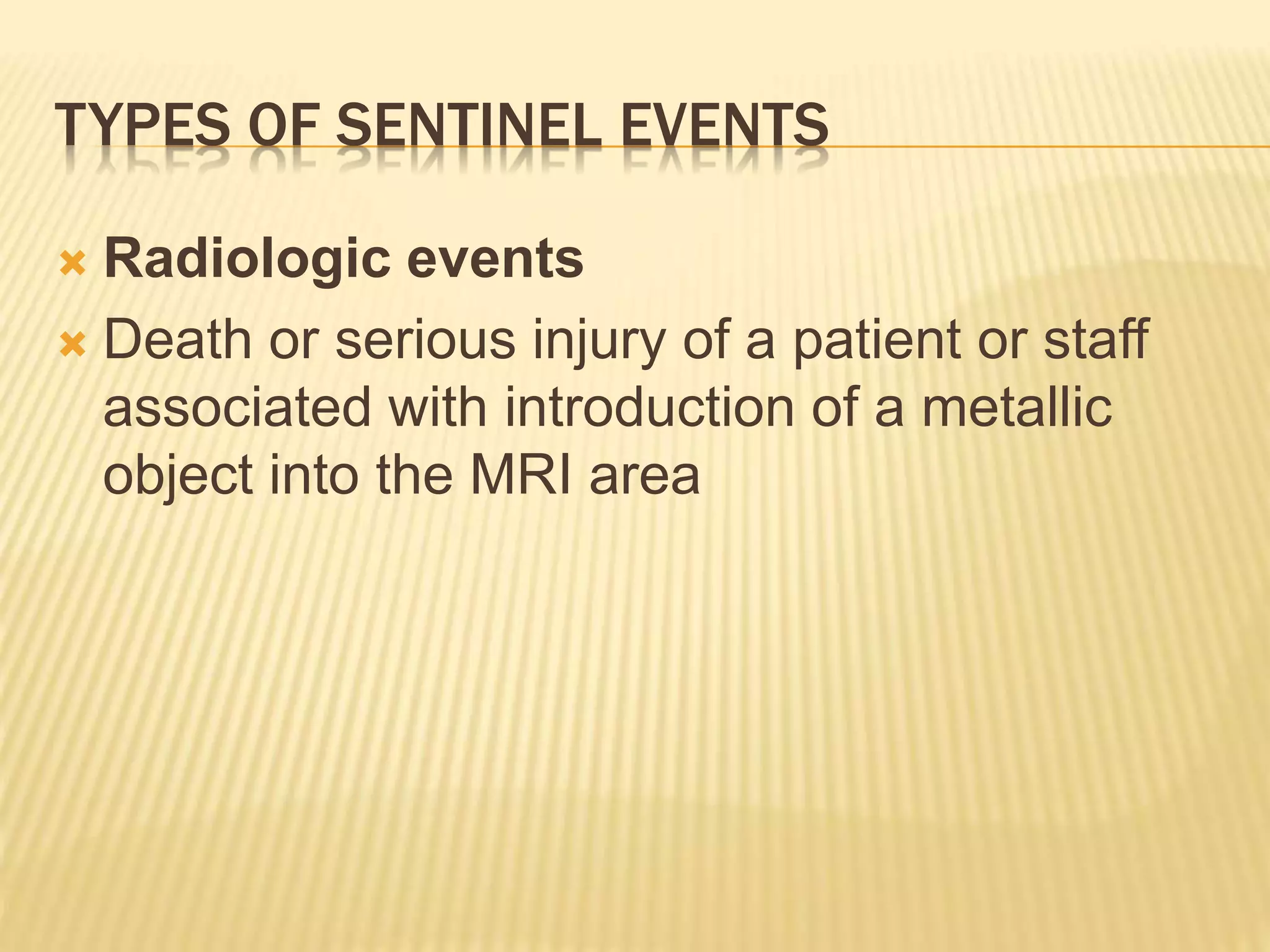 TYPES OF SENTINEL EVENTS

Radiologic events

Death or serious injury of a patient or staff associated with introduction of a metallic object into the MRI area